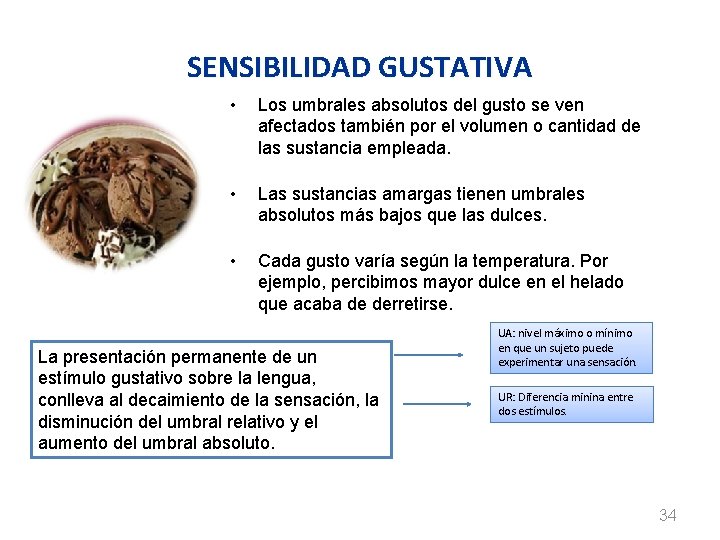 SENSIBILIDAD GUSTATIVA

• Los umbrales absolutos del gusto se ven afectados también por el volumen o cantidad de las sustancia empleada.

• Las sustancias amargas tienen umbrales absolutos más bajos que las dulces.

• Cada gusto varía según la temperatura. Por ejemplo, percibimos mayor dulce en el helado que acaba de derretirse.

La presentación permanente de un estímulo gustativo sobre la lengua, conlleva al decaimiento de la sensación, la disminución del umbral relativo y el aumento del umbral absoluto.

UA: nivel máximo o mínimo en que un sujeto puede experimentar una sensación.

UR: Diferencia minina entre dos estímulos.

34